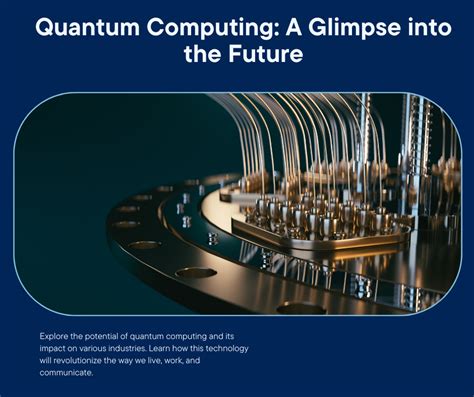 Quantum Computing: A Glimpse into the Future

Explore the potential of quantum computing and its impact on various industries. Learn how this technology will revolutionize the way we live, work, and communicate.